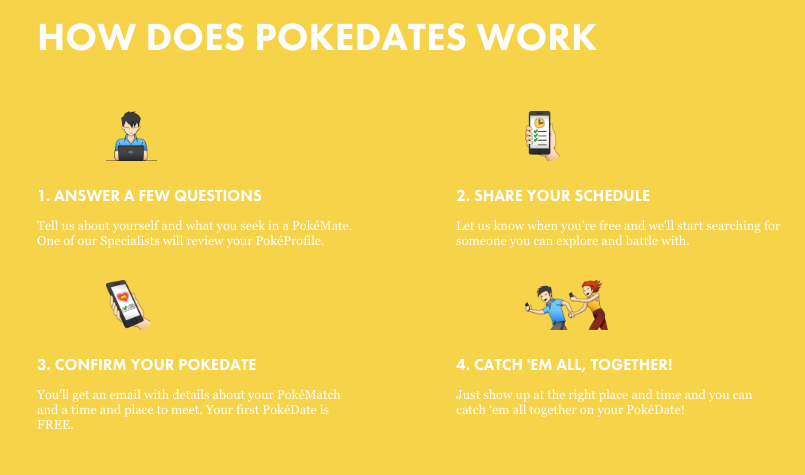 HOW DOES POKEDATES WORK

1. ANSWER A FEW QUESTIONS

Tell us about yourself and what you seek in a PokéMate. One of our Specialists will review your PokéProfile.

2. SHARE YOUR SCHEDULE

Let us know when you're free and we'll start searching for someone you can explore and battle with.

3. CONFIRM YOUR POKEDATE

You'll get an email with details about your PokéMatch and a time and place to meet. Your first PokéDate is FREE.

4. CATCH 'EM ALL, TOGETHER!

Just show up at the right place and time and you can catch 'em all together on your PokéDate!